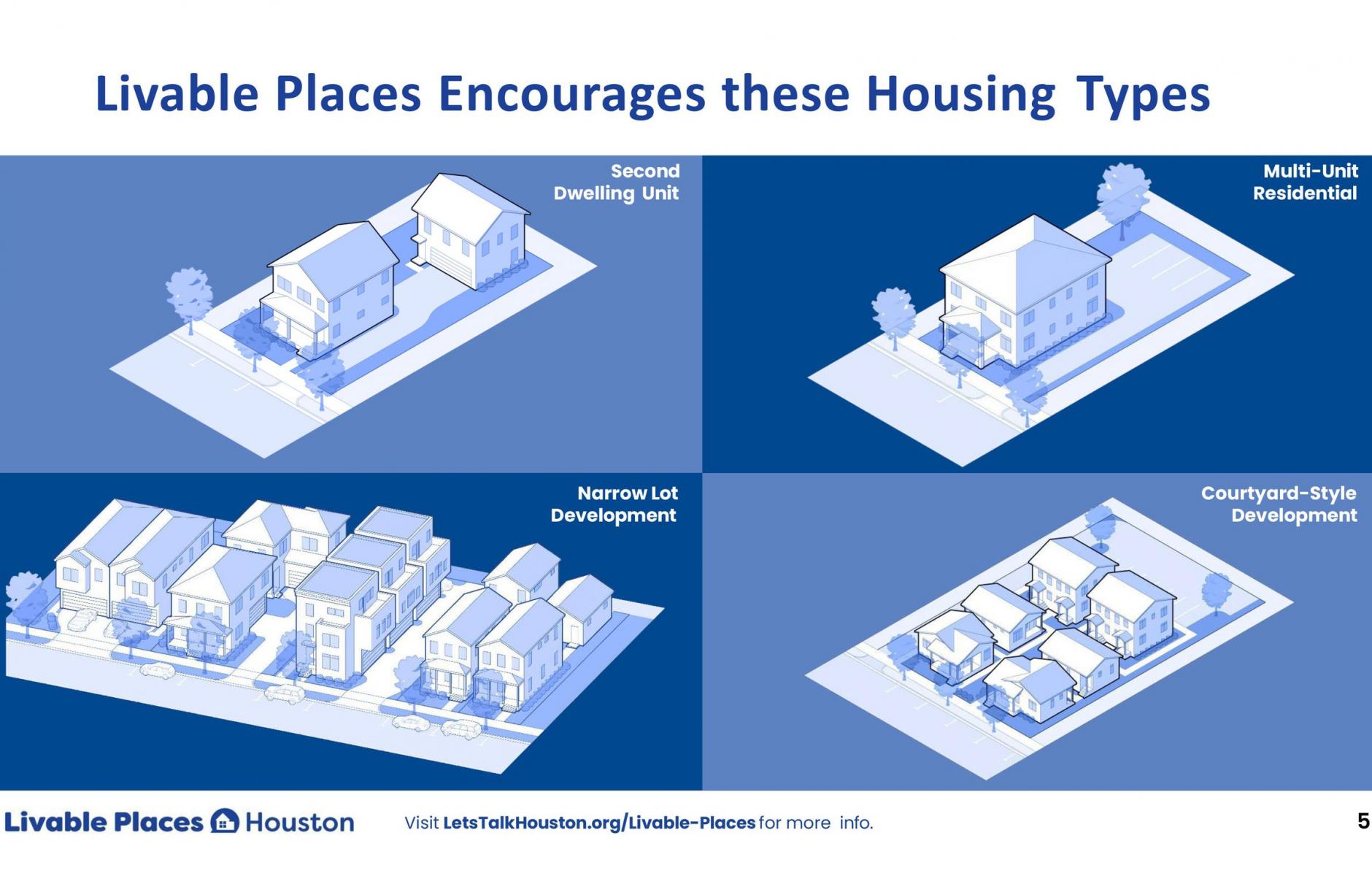 Livable Places Encourages these Housing Types

Second Dwelling Unit

Multi-Unit Residential

Narrow Lot Development

Courtyard-Style Development

Livable Places Houston

Visit LetsTalkHouston.org/Livable-Places for more info.

5